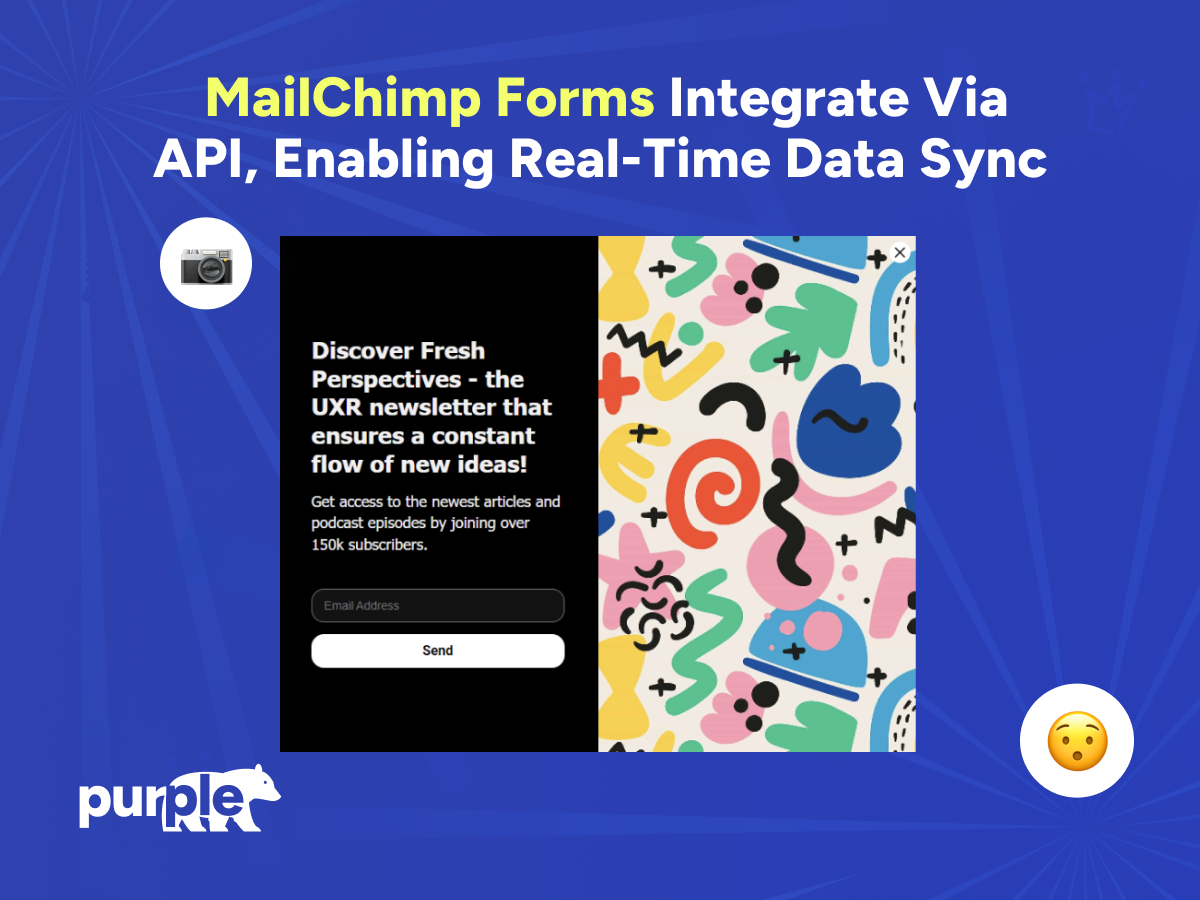 MailChimp Forms Integrate Via API, Enabling Real-Time Data Sync

Discover Fresh Perspectives - the UXR newsletter that ensures a constant flow of new ideas!

Get access to the newest articles and podcast episodes by joining over 150k subscribers.

Email Address

Send

purple